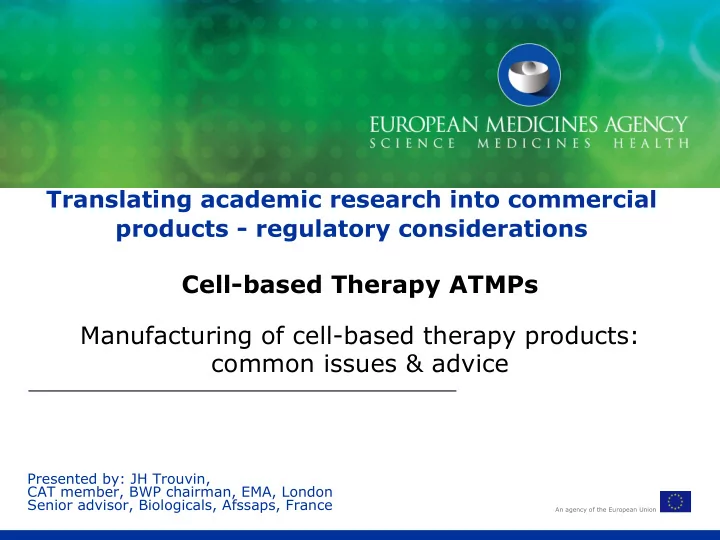 EUROPEAN MEDICINES AGENCY
SCIENCE MEDICINES HEALTH

Translating academic research into commercial products - regulatory considerations

Cell-based Therapy ATMPs

Manufacturing of cell-based therapy products: common issues & advice

Presented by: JH Trouvin,
CAT member, BWP chairman, EMA, London
Senior advisor, Biologicals, Afssaps, France

An agency of the European Union